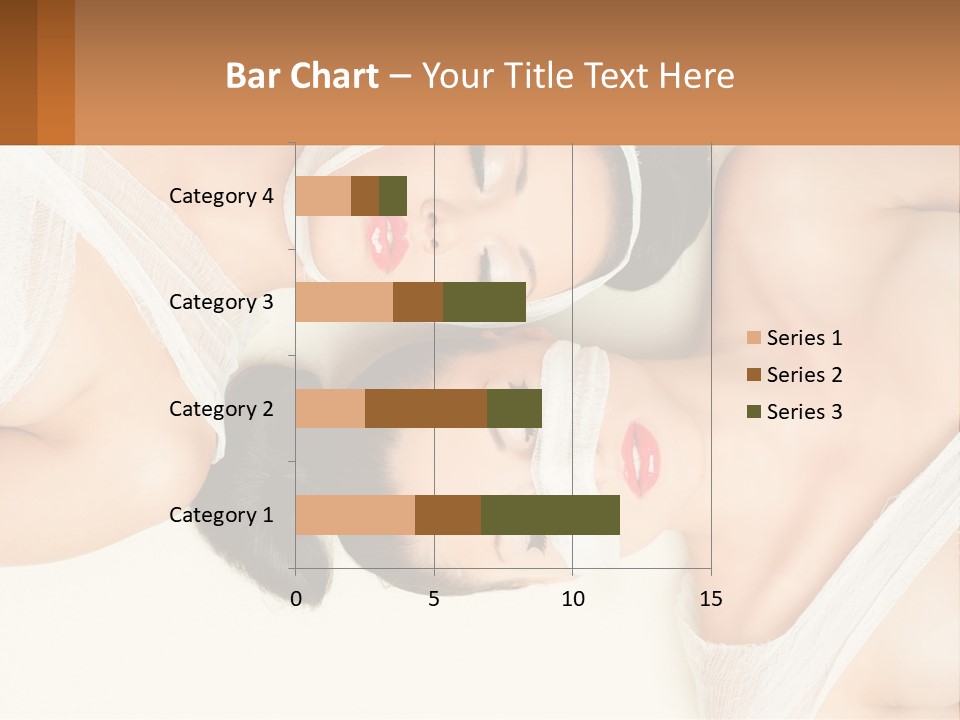 Bar Chart – Your Title Text Here

Category 4
Category 3
Category 2
Category 1

0
5
10
15

Series 1
Series 2
Series 3